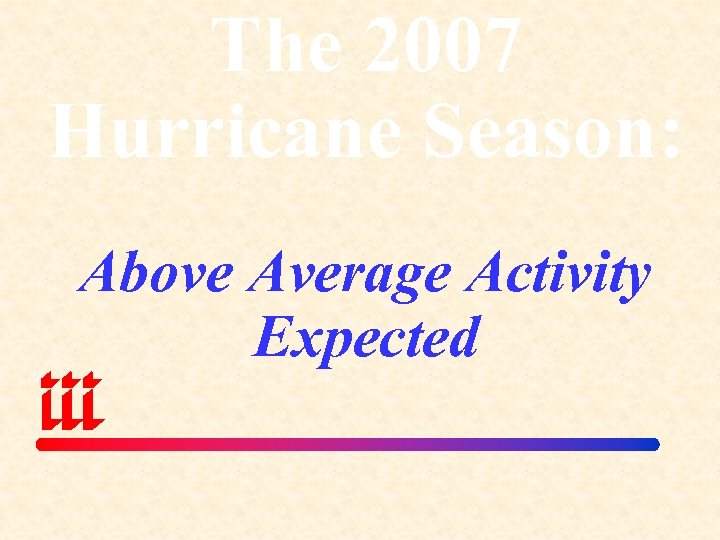 The 2007 Hurricane Season:

Above Average Activity Expected

iii